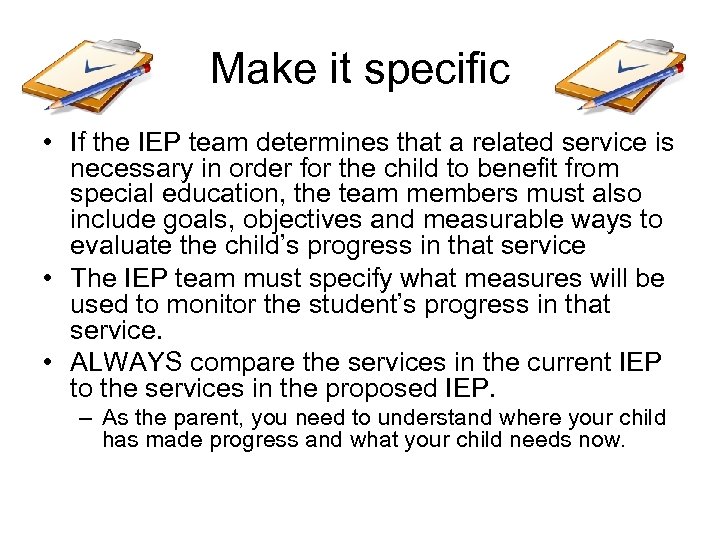 Make it specific

• If the IEP team determines that a related service is necessary in order for the child to benefit from special education, the team members must also include goals, objectives and measurable ways to evaluate the child's progress in that service

• The IEP team must specify what measures will be used to monitor the student's progress in that service.

• ALWAYS compare the services in the current IEP to the services in the proposed IEP.

– As the parent, you need to understand where your child has made progress and what your child needs now.